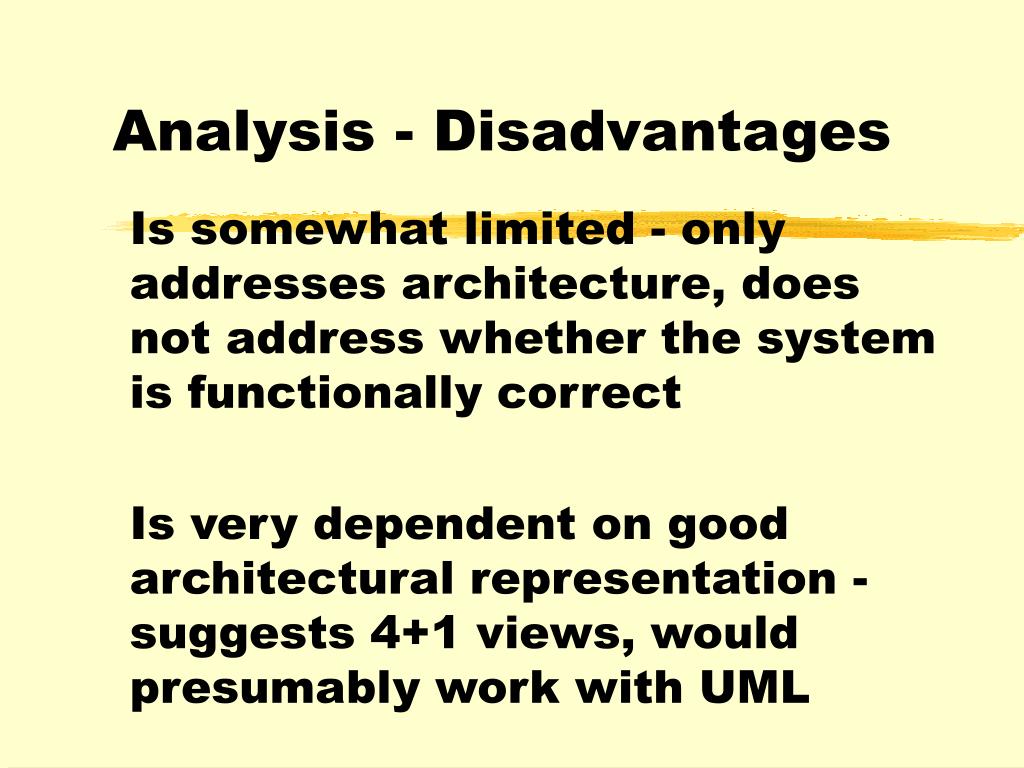 Analysis - Disadvantages

Is somewhat limited - only addresses architecture, does not address whether the system is functionally correct

Is very dependent on good architectural representation - suggests 4+1 views, would presumably work with UML